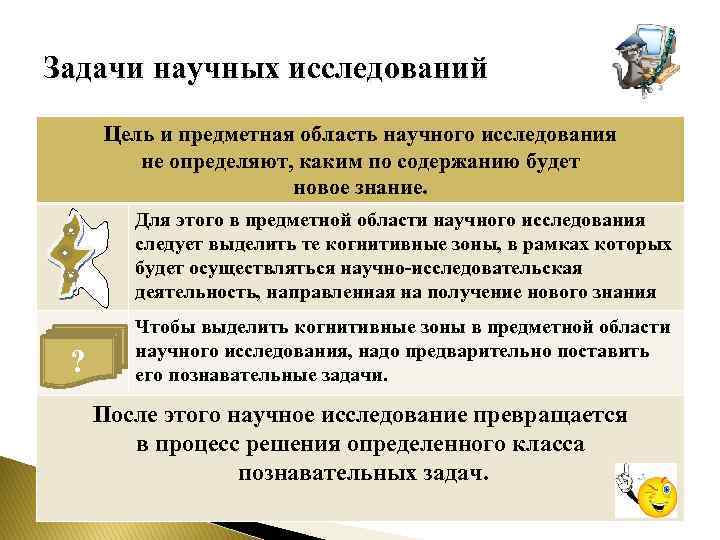 Задачи научных исследований

Цель и предметная область научного исследования не определяют, каким по содержанию будет новое знание.

Для этого в предметной области научного исследования следует выделить те когнитивные зоны, в рамках которых будет осуществляться научно-исследовательская деятельность, направленная на получение нового знания

?

Чтобы выделить когнитивные зоны в предметной области научного исследования, надо предварительно поставить его познавательные задачи.

После этого научное исследование превращается в процесс решения определенного класса познавательных задач.